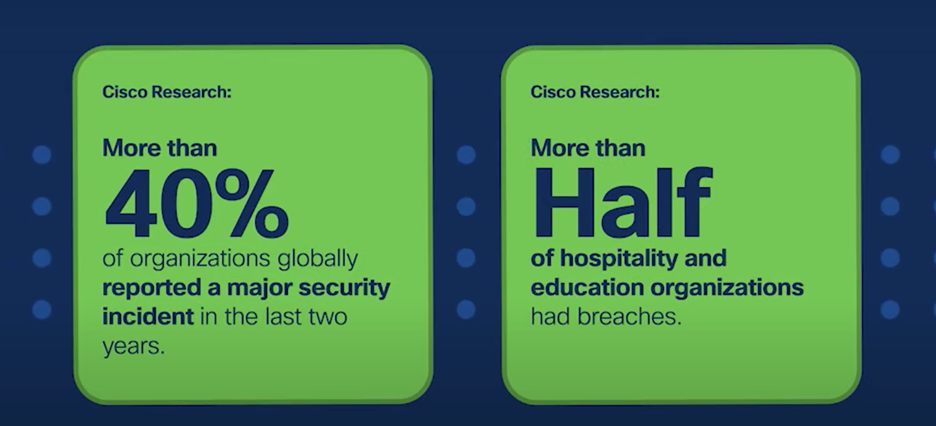 Cisco Research:

More than
40%
of organizations globally reported a major security incident in the last two years.

Cisco Research:

More than
Half
of hospitality and education organizations had breaches.